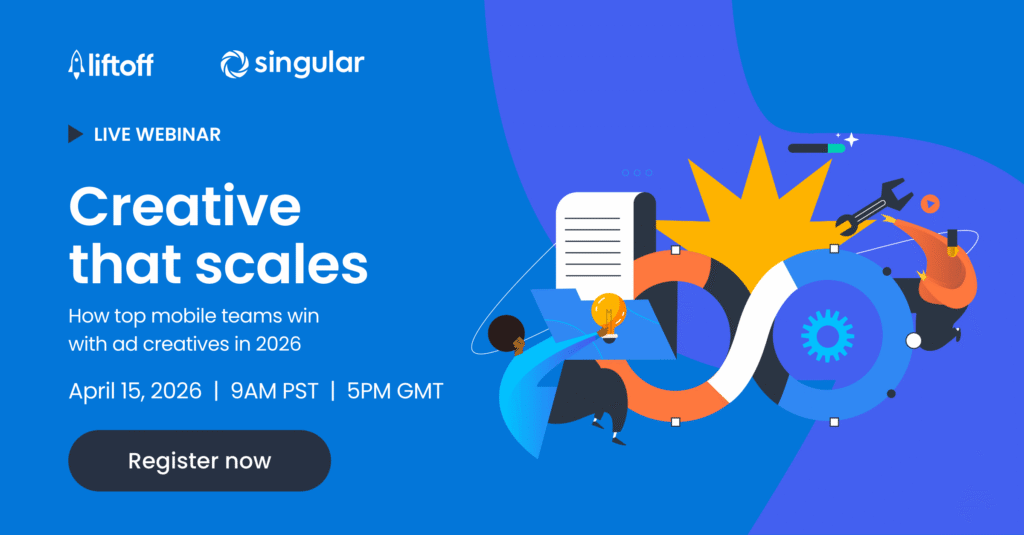 liftoff singular

LIVE WEBINAR

Creative that scales

How top mobile teams win with ad creatives in 2026

April 15, 2026 | 9AM PST | 5PM GMT

Register now